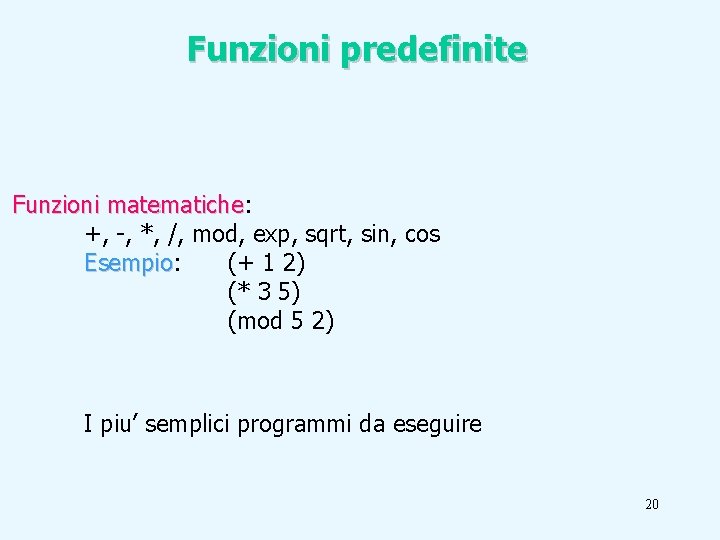 Funzioni predefinite

Funzioni matematiche:

+, -, *, /, mod, exp, sqrt, sin, cos

Esempio: (+ 1 2)
(* 3 5)
(mod 5 2)

I piu' semplici programmi da eseguire

20